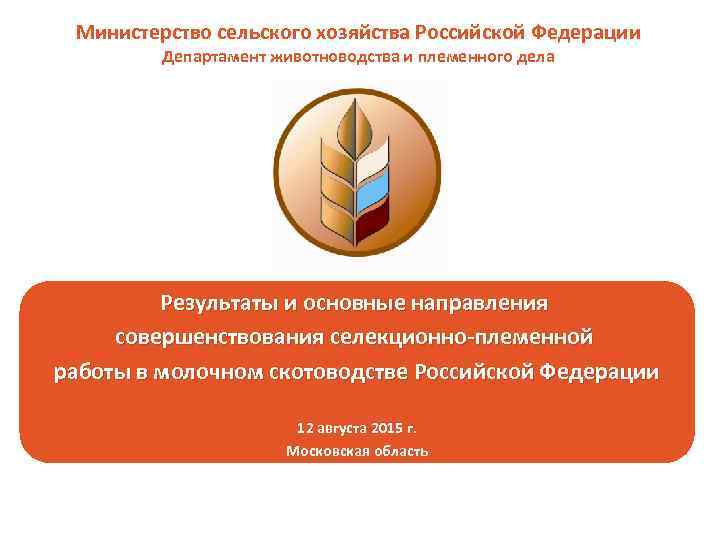 Министерство сельского хозяйства Российской Федерации
Департамент животноводства и племенного дела

Результаты и основные направления совершенствования селекционно-племенной работы в молочном скотоводстве Российской Федерации

12 августа 2015 г.
Московская область